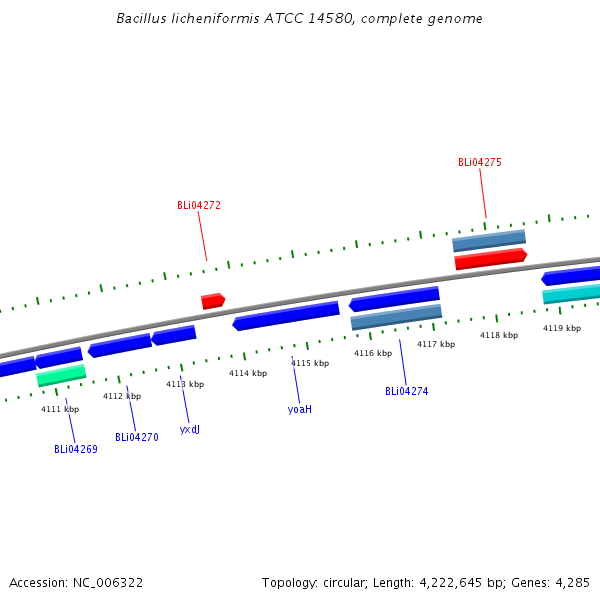 Bacillus licheniformis ATCC 14580, complete genome

BLi04275

BLi04272

4119 kbp

4118 kbp

4117 kbp

4116 kbp

4115 kbp

4114 kbp

4113 kbp

4112 kbp

4111 kbp

BLi04274

yoaH

yxdJ

BLi04270

BLi04269

Accession: NC_006322

Topology: circular; Length: 4,222,645 bp; Genes: 4,285